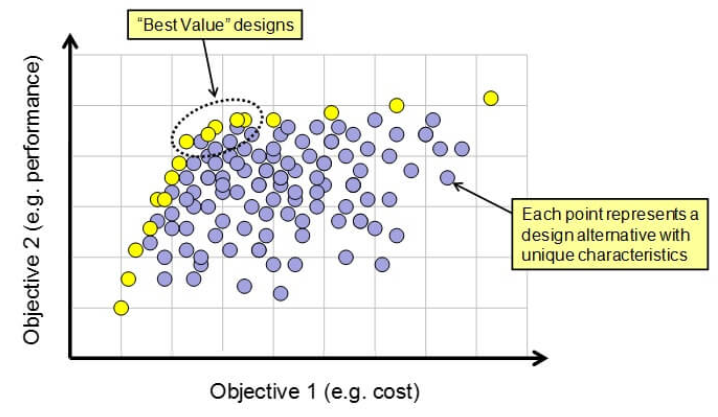 "Best Value" designs

Objective 2 (e.g. performance)

Each point represents a design alternative with unique characteristics

Objective 1 (e.g. cost)